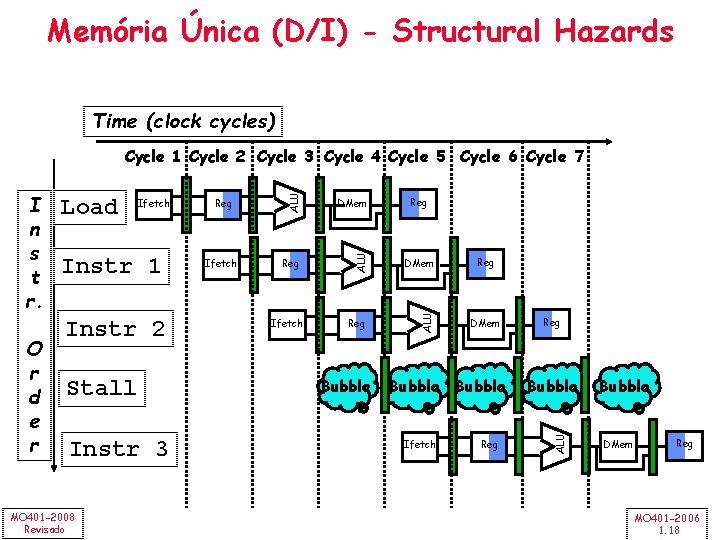 Memória Única (D/I) - Structural Hazards

Time (clock cycles)

Cycle 1 Cycle 2 Cycle 3 Cycle 4 Cycle 5 Cycle 6 Cycle 7

Instr. Order

Load Ifetch Reg ALU DMem Reg

Instr 1 Ifetch Reg ALU DMem Reg

Instr 2 Ifetch Reg ALU DMem Reg

Stall Bubble Bubble Bubble Bubble Bubble

Instr 3 Ifetch Reg ALU DMem Reg

MO401-2008 Revisado

MO401-2006 1.18